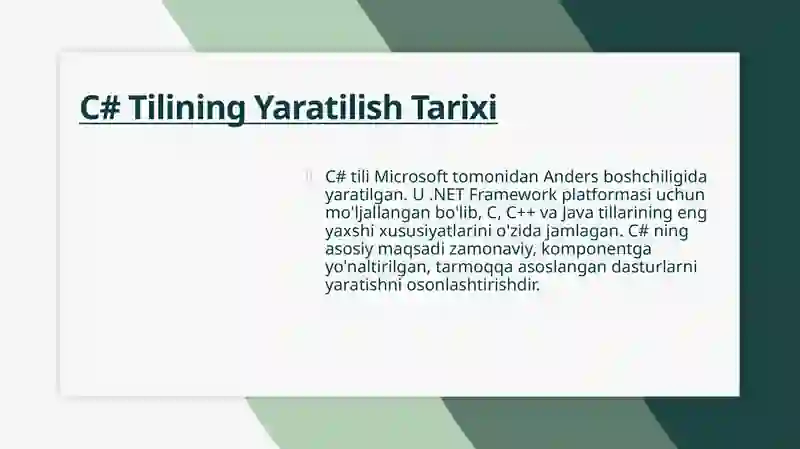 C# Tilining Yaratilish Tarixi

C# tili Microsoft tomonidan Anders boshchiligida yaratilgan. U .NET Framework platformasi uchun mo'ljallangan bo'lib, C, C++ va Java tillarining eng yaxshi xususiyatlarini o'zida jamlagan. C# ning asosiy maqsadi zamonaviy, komponentga yo'naltirilgan, tarmoqqa asoslangan dasturlarni yaratishni osonlashtirishdir.